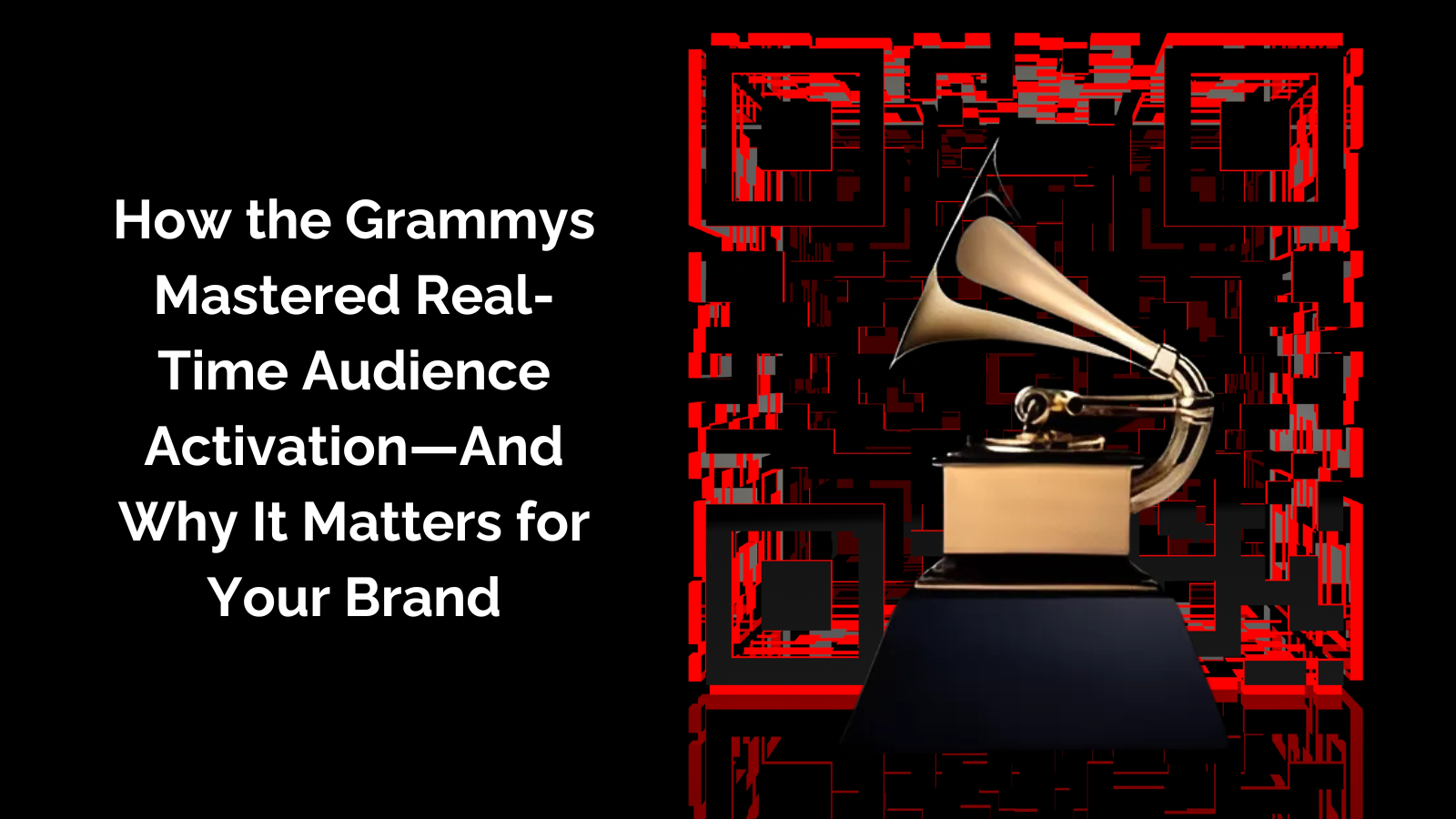 How the Grammys Mastered Real-Time Audience Activation—And Why It Matters for Your Brand